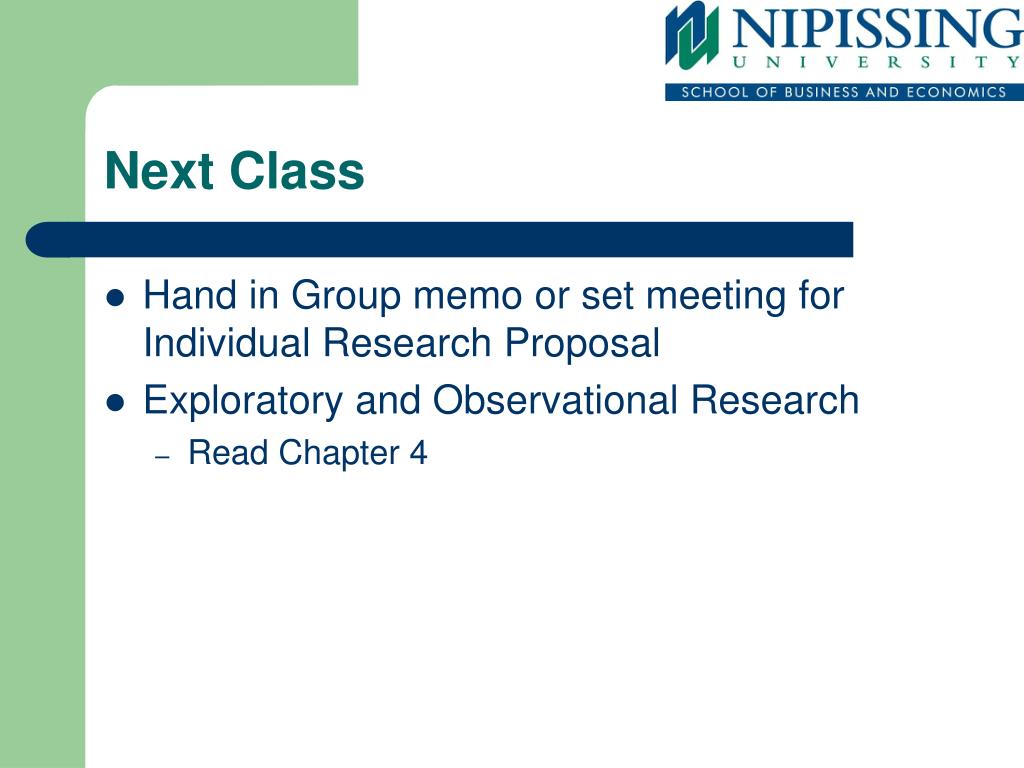 NIPISSING
UNIVERSITY
SCHOOL OF BUSINESS AND ECONOMICS

Next Class

- Hand in Group memo or set meeting for Individual Research Proposal
- Exploratory and Observational Research
  – Read Chapter 4